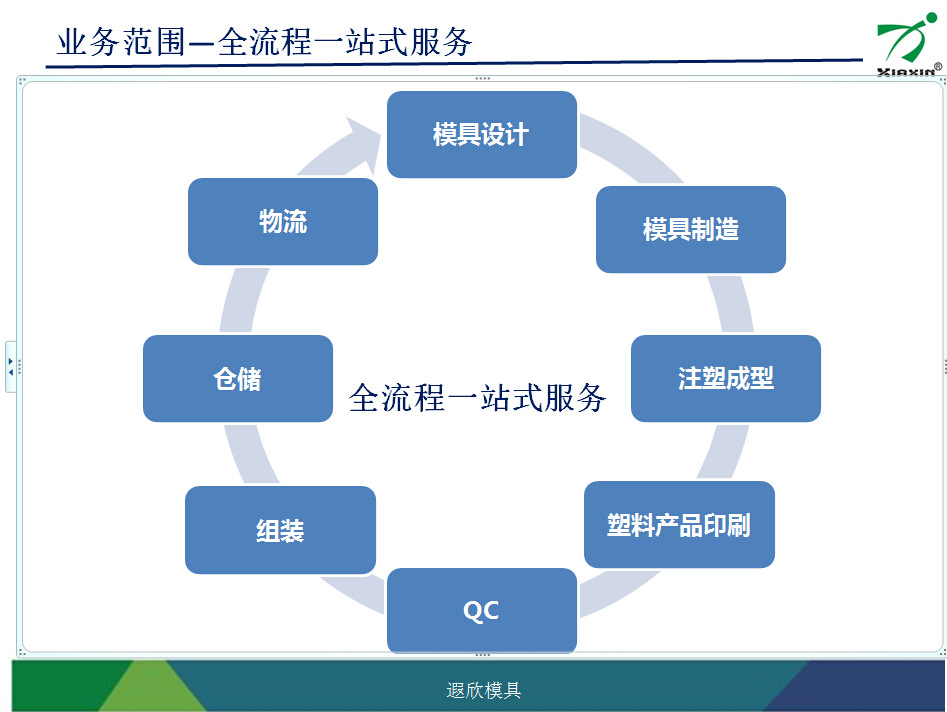 业务范围—全流程一站式服务

XIAXIN®

模具设计

模具制造

注塑成型

塑料产品印刷

QC

组装

仓储

物流

全流程一站式服务

遐欣模具